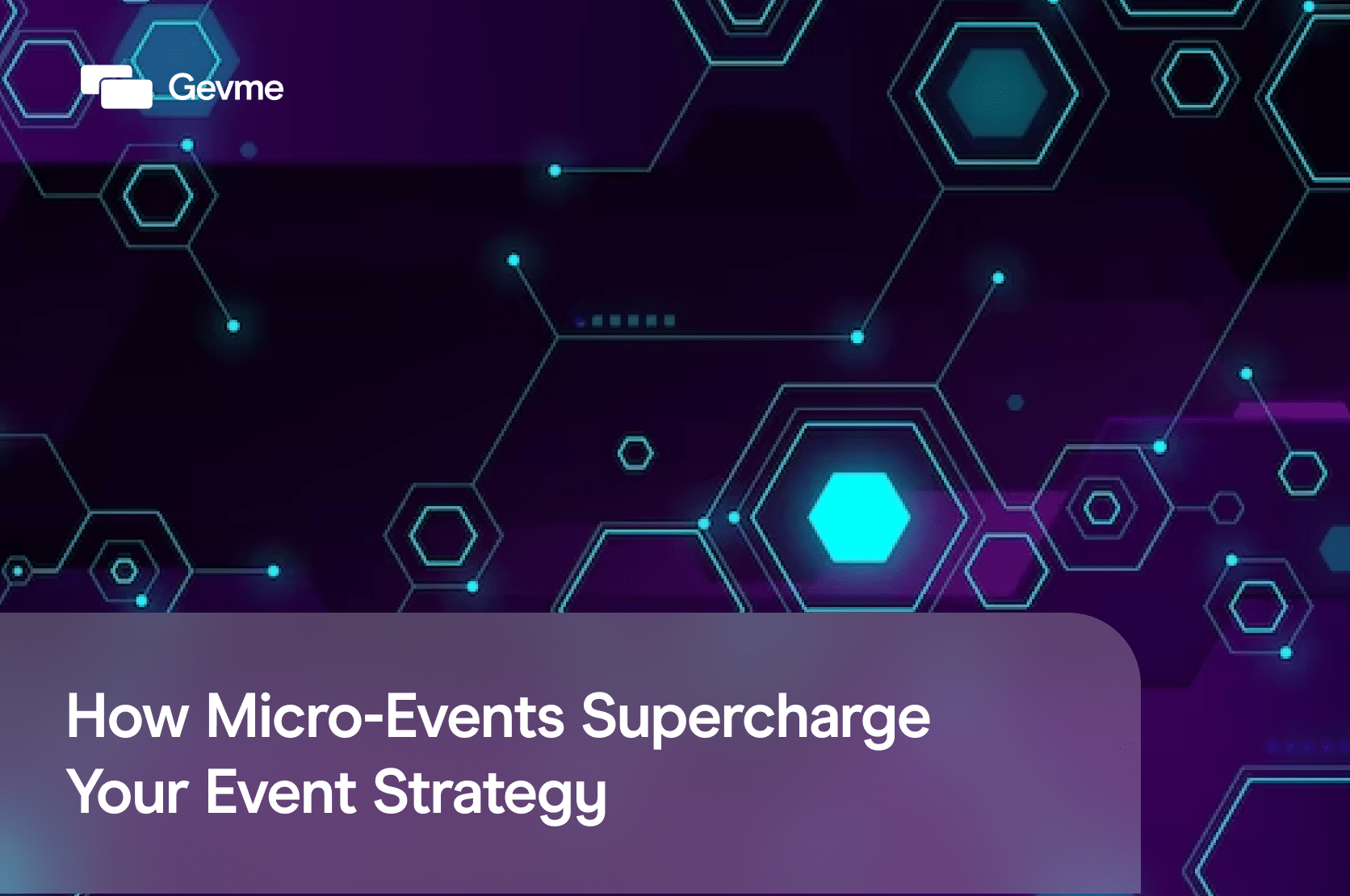 Gevme

How Micro-Events Supercharge Your Event Strategy